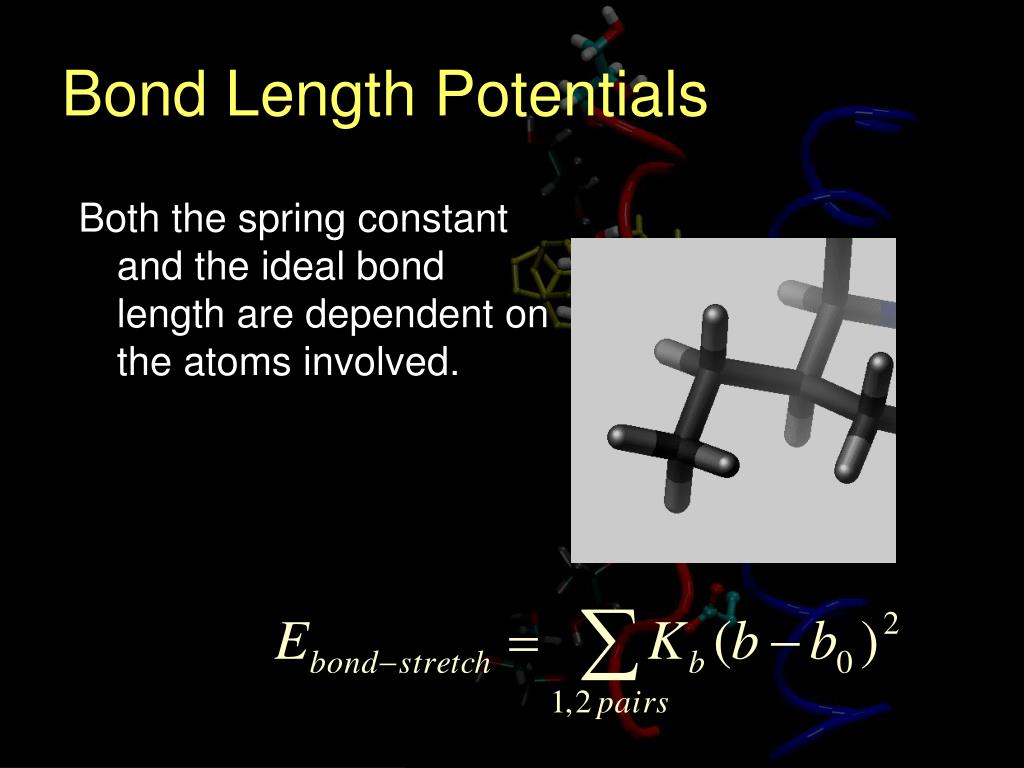 Bond Length Potentials

Both the spring constant and the ideal bond length are dependent on the atoms involved.

$E_{bond-stretch} = \sum_{1,2\,pairs} K_b (b - b_0)^2$